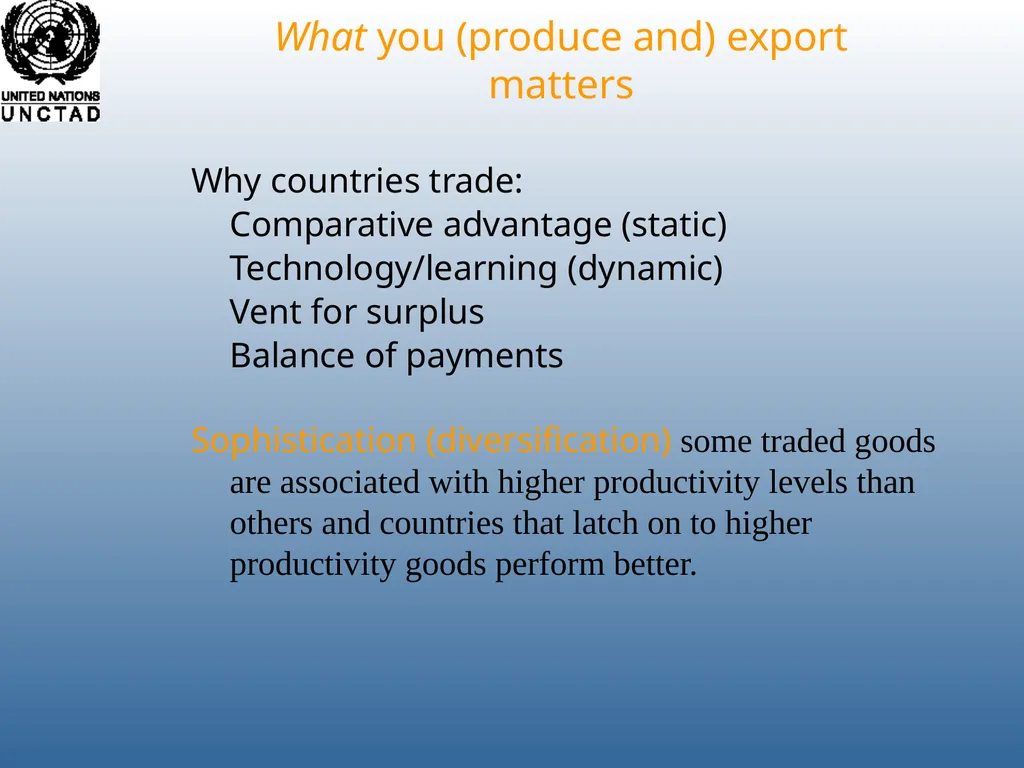 UNITED NATIONS
UNCTAD

What you (produce and) export matters

Why countries trade:
Comparative advantage (static)
Technology/learning (dynamic)
Vent for surplus
Balance of payments

Sophistication (diversification) some traded goods are associated with higher productivity levels than others and countries that latch on to higher productivity goods perform better.